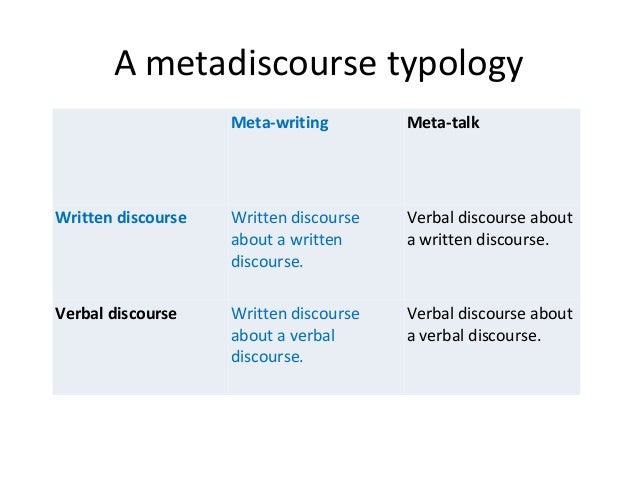 A metadiscourse typology

| | Meta-writing | Meta-talk |
|---|---|---|
| Written discourse | Written discourse about a written discourse. | Verbal discourse about a written discourse. |
| Verbal discourse | Written discourse about a verbal discourse. | Verbal discourse about a verbal discourse. |